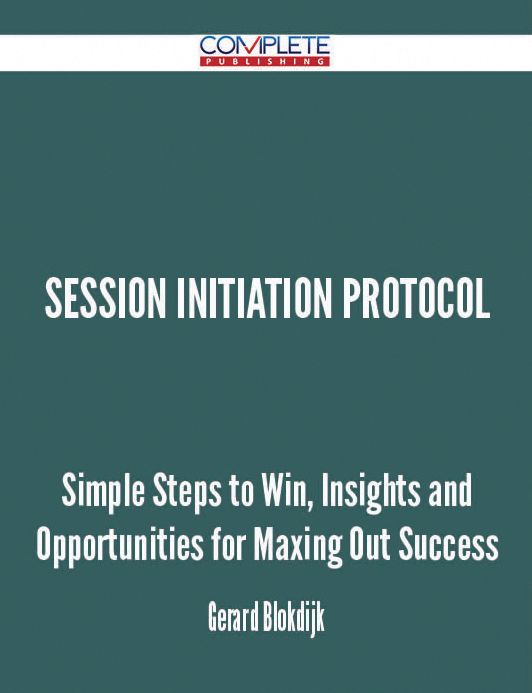 COMPLETE
PUBLISHING

SESSION INITIATION PROTOCOL

Simple Steps to Win, Insights and Opportunities for Maxing Out Success

Gerard Blokdijk